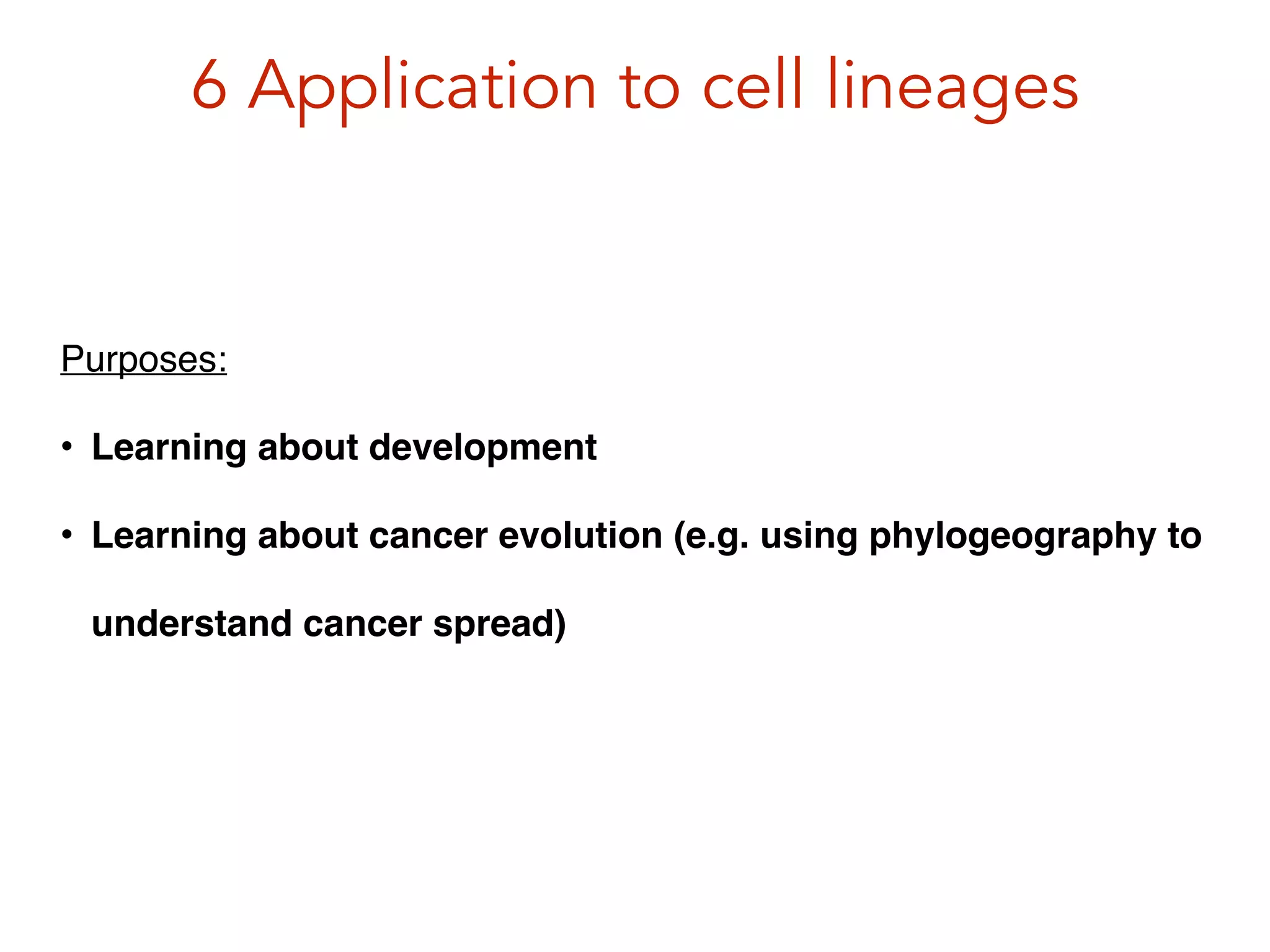 6 Application to cell lineages

Purposes:

• Learning about development

• Learning about cancer evolution (e.g. using phylogeography to understand cancer spread)